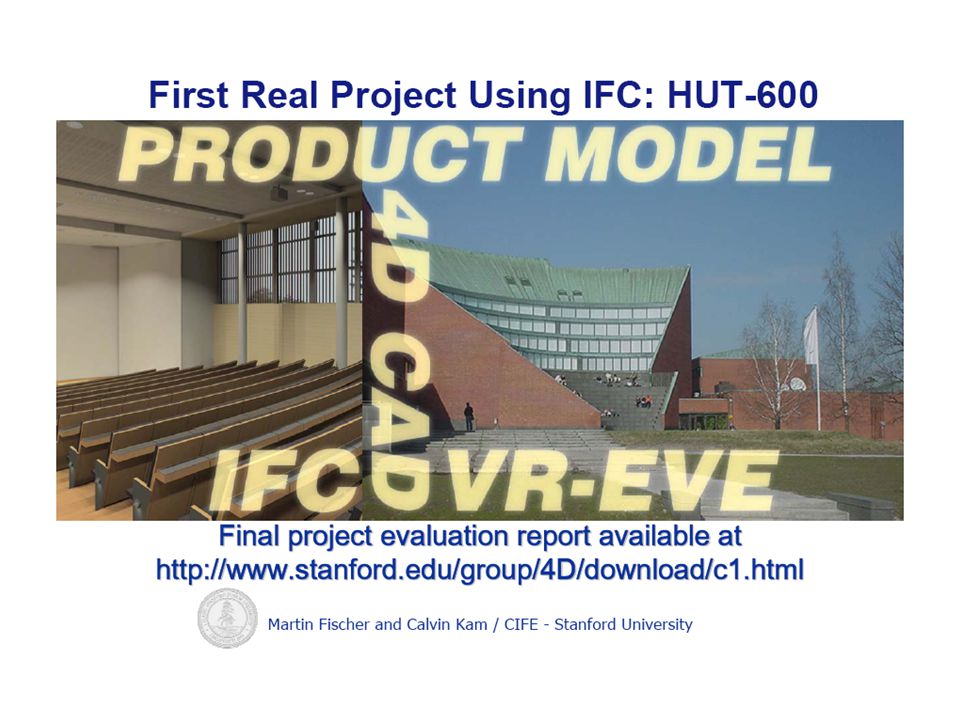 First Real Project Using IFC: HUT-600

PRODUCT MODEL

4D CAD

IFC VR-EVE

Final project evaluation report available at http://www.stanford.edu/group/4D/download/c1.html

Martin Fischer and Calvin Kam / CIFE - Stanford University